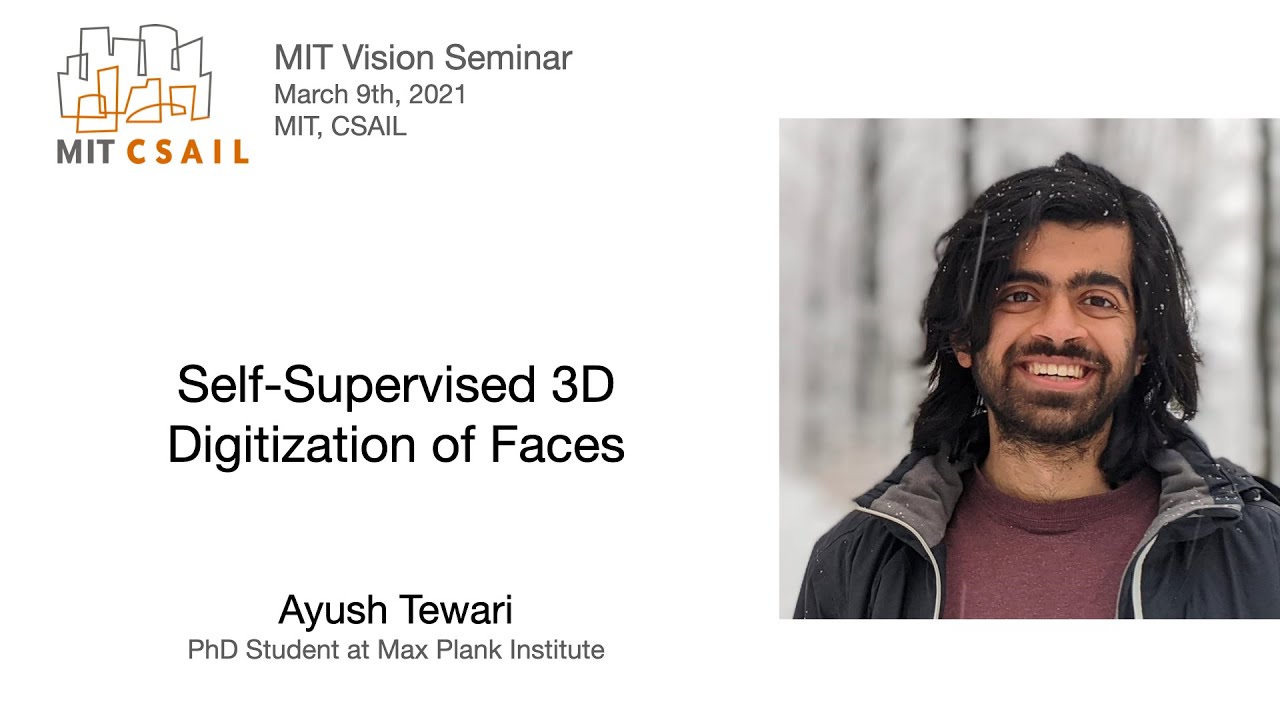 MIT CSAIL

MIT Vision Seminar
March 9th, 2021
MIT, CSAIL

Self-Supervised 3D Digitization of Faces

Ayush Tewari
PhD Student at Max Plank Institute